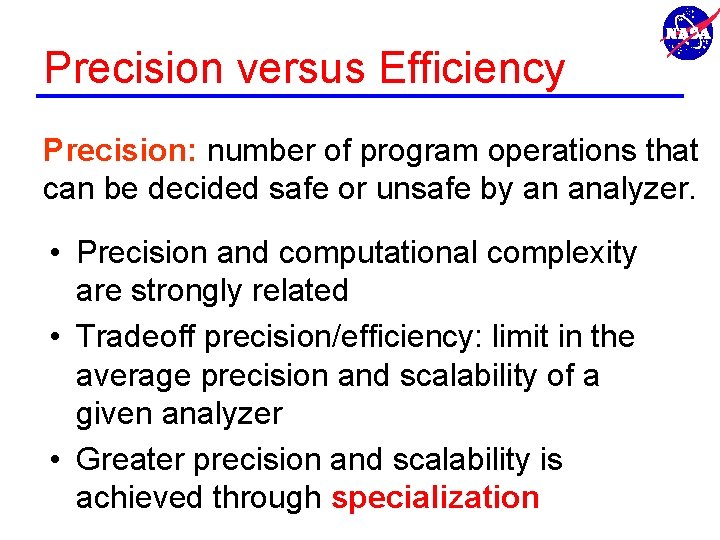 NASA

Precision versus Efficiency

Precision: number of program operations that can be decided safe or unsafe by an analyzer.

• Precision and computational complexity are strongly related
• Tradeoff precision/efficiency: limit in the average precision and scalability of a given analyzer
• Greater precision and scalability is achieved through specialization